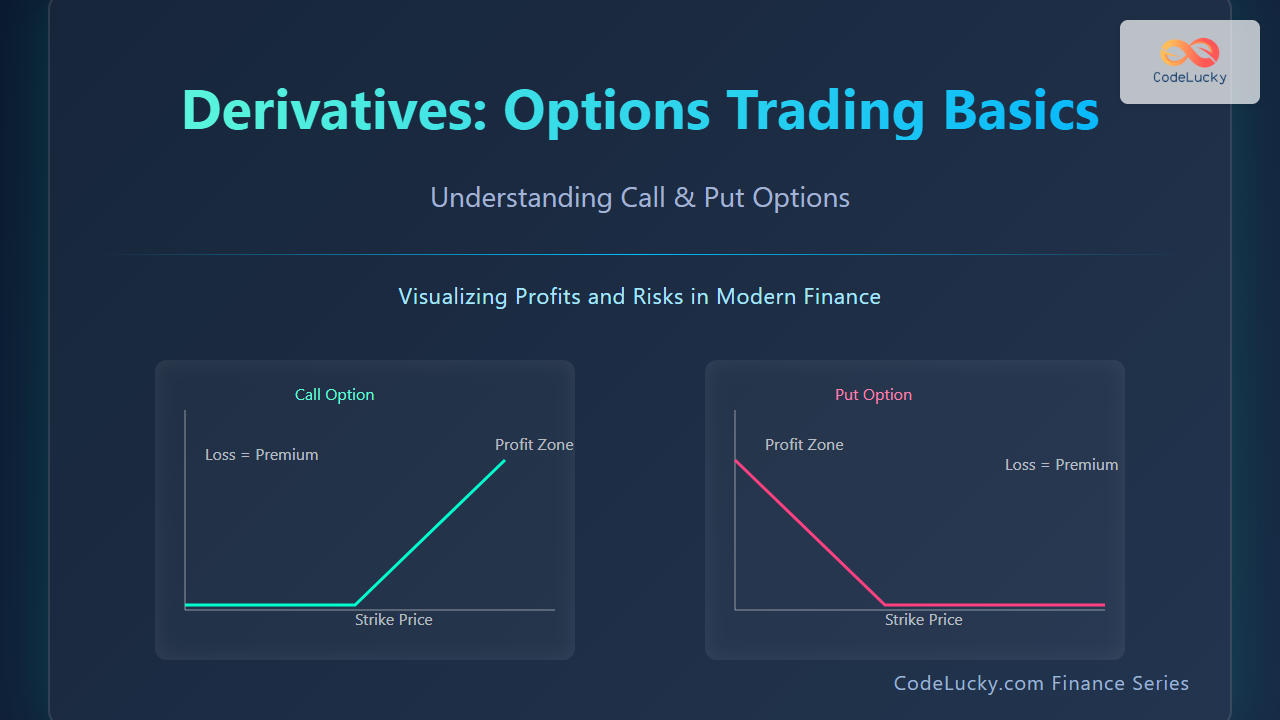 CodeLucky

Derivatives: Options Trading Basics

Understanding Call & Put Options

Visualizing Profits and Risks in Modern Finance

Call Option

Loss = Premium

Profit Zone

Strike Price

Put Option

Profit Zone

Loss = Premium

Strike Price

CodeLucky.com Finance Series